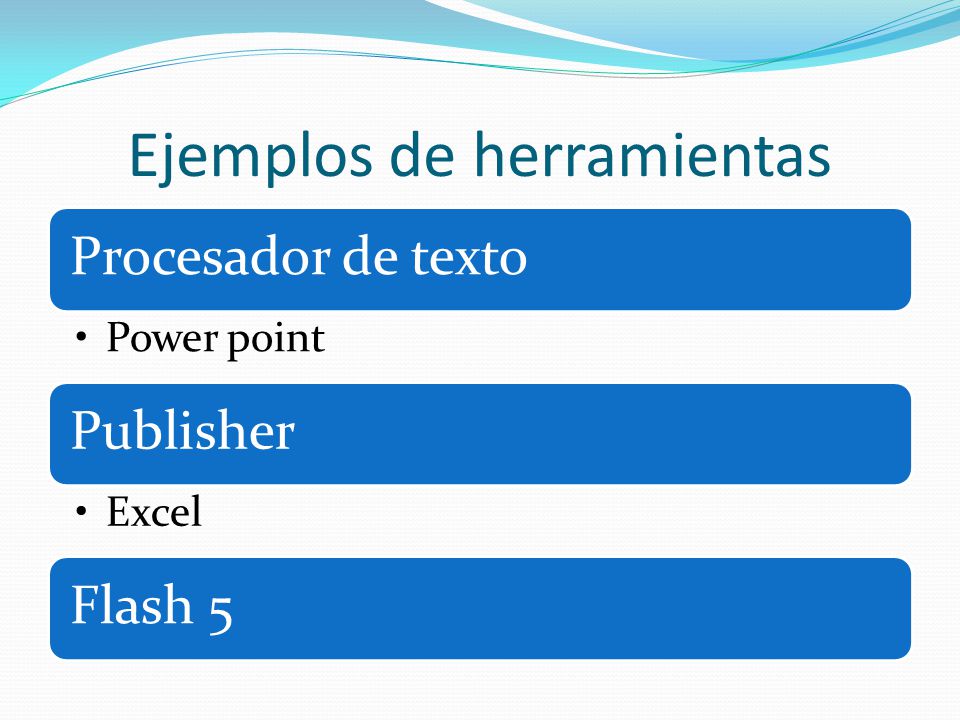 Ejemplos de herramientas

Procesador de texto

• Power point

Publisher

• Excel

Flash 5